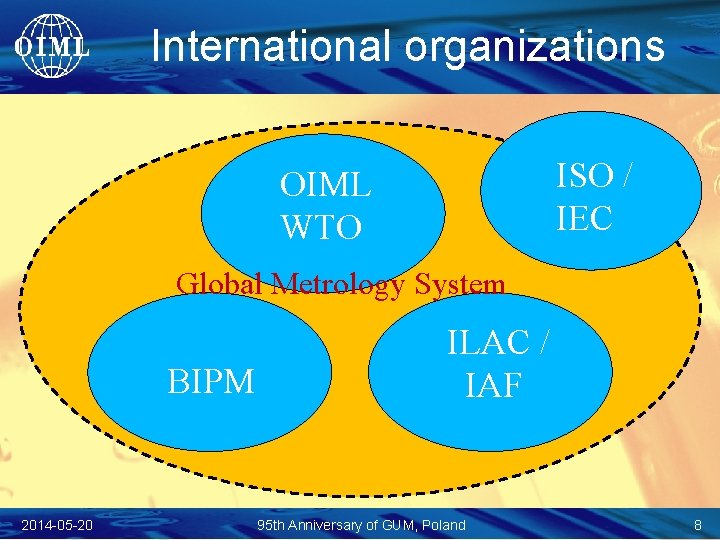 OIML

International organizations

OIML
WTO

ISO /
IEC

Global Metrology System

BIPM

ILAC /
IAF

2014-05-20

95th Anniversary of GUM, Poland

8